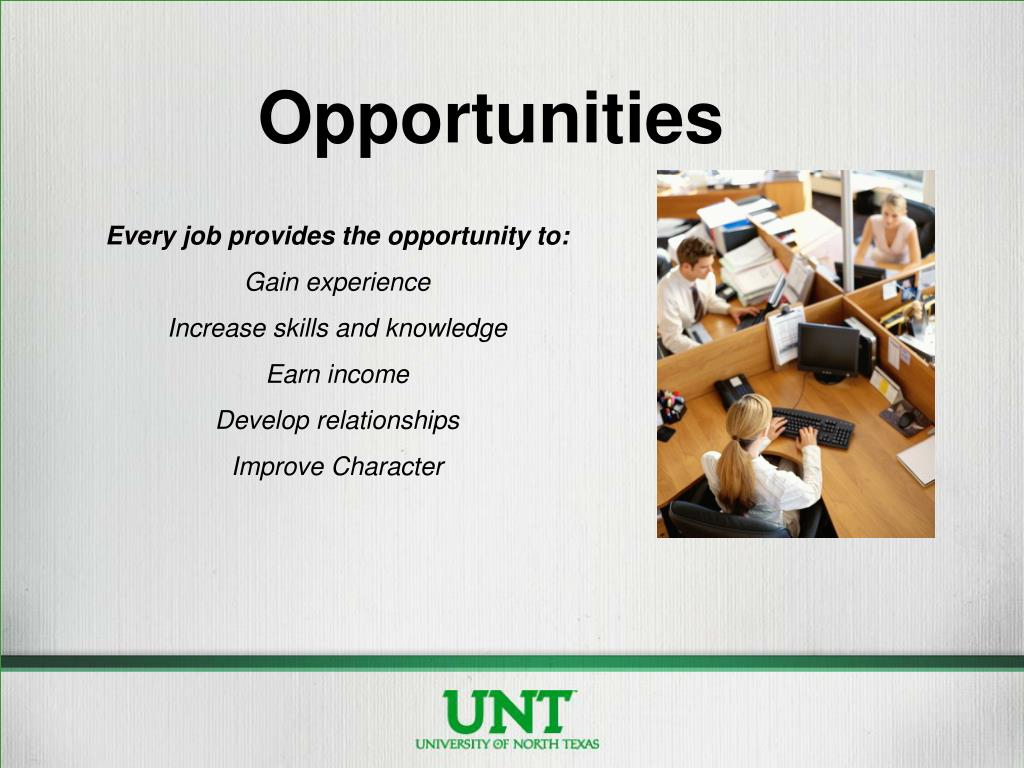 Opportunities

Every job provides the opportunity to:

Gain experience

Increase skills and knowledge

Earn income

Develop relationships

Improve Character

UNT
UNIVERSITY OF NORTH TEXAS